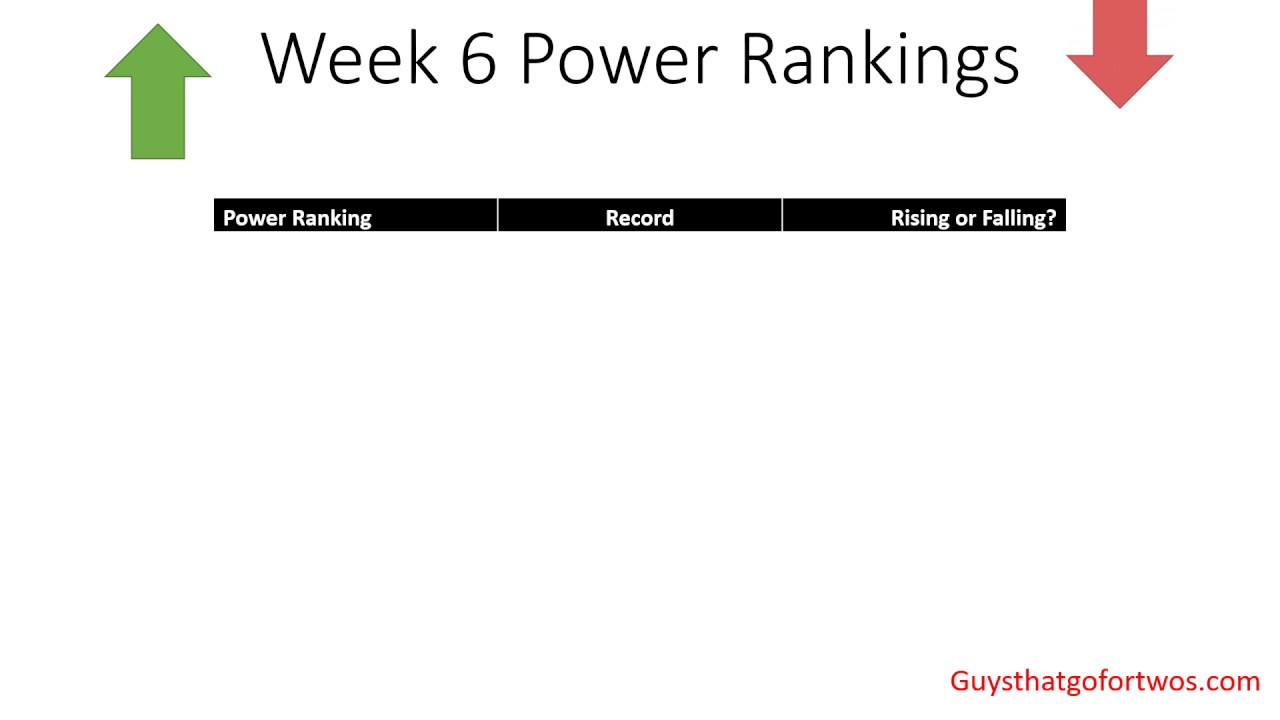 Week 6 Power Rankings

| Power Ranking | Record | Rising or Falling? |
|---|---|---|

Guysthatgofortwos.com